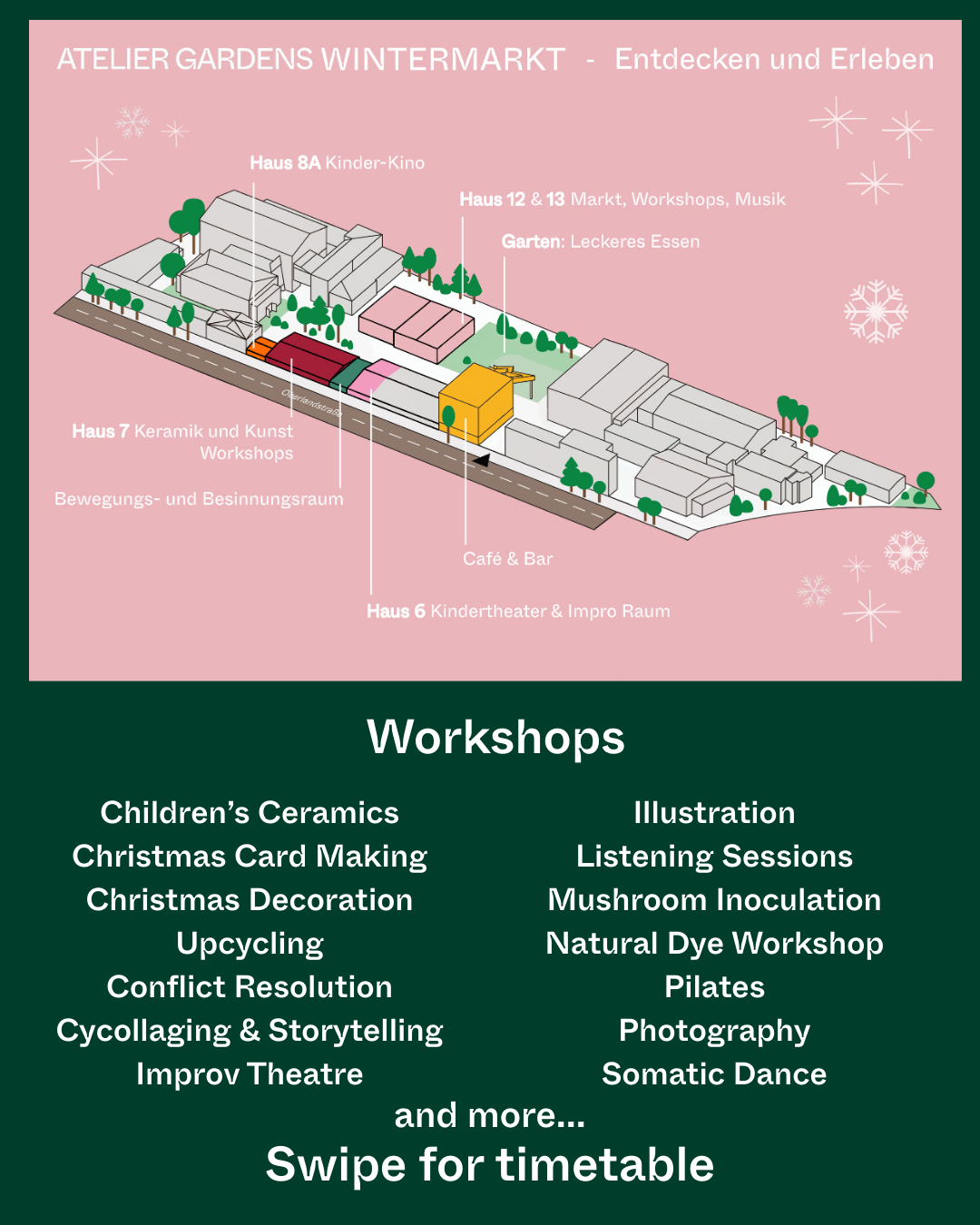 ATELIER GARDENS WINTERMARKT - Entdecken und Erleben

Haus 8A Kinder-Kino

Haus 12 & 13 Markt, Workshops, Musik

Garten: Leckeres Essen

Oberlandstraße

Haus 7 Keramik und Kunst Workshops

Bewegungs- und Besinnungsraum

Café & Bar

Haus 6 Kindertheater & Impro Raum

Workshops

Children's Ceramics
Christmas Card Making
Christmas Decoration
Upcycling
Conflict Resolution
Cycollaging & Storytelling
Improv Theatre

Illustration
Listening Sessions
Mushroom Inoculation
Natural Dye Workshop
Pilates
Photography
Somatic Dance

and more...

Swipe for timetable